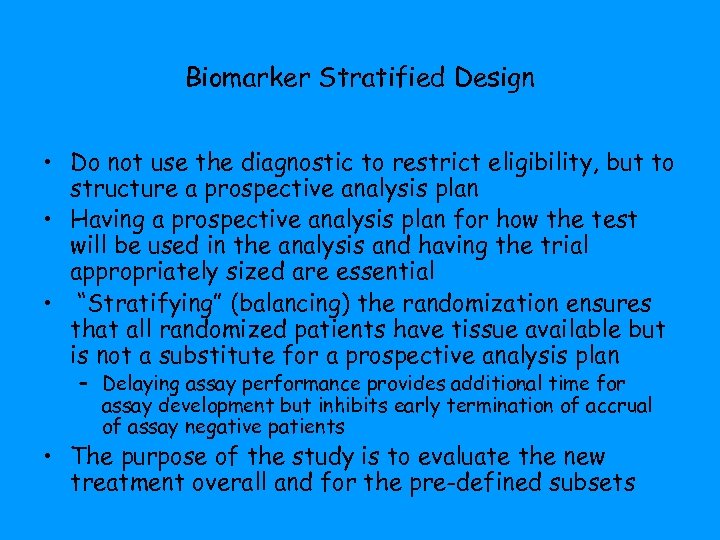 Biomarker Stratified Design

• Do not use the diagnostic to restrict eligibility, but to structure a prospective analysis plan
• Having a prospective analysis plan for how the test will be used in the analysis and having the trial appropriately sized are essential
• "Stratifying" (balancing) the randomization ensures that all randomized patients have tissue available but is not a substitute for a prospective analysis plan
– Delaying assay performance provides additional time for assay development but inhibits early termination of accrual of assay negative patients
• The purpose of the study is to evaluate the new treatment overall and for the pre-defined subsets